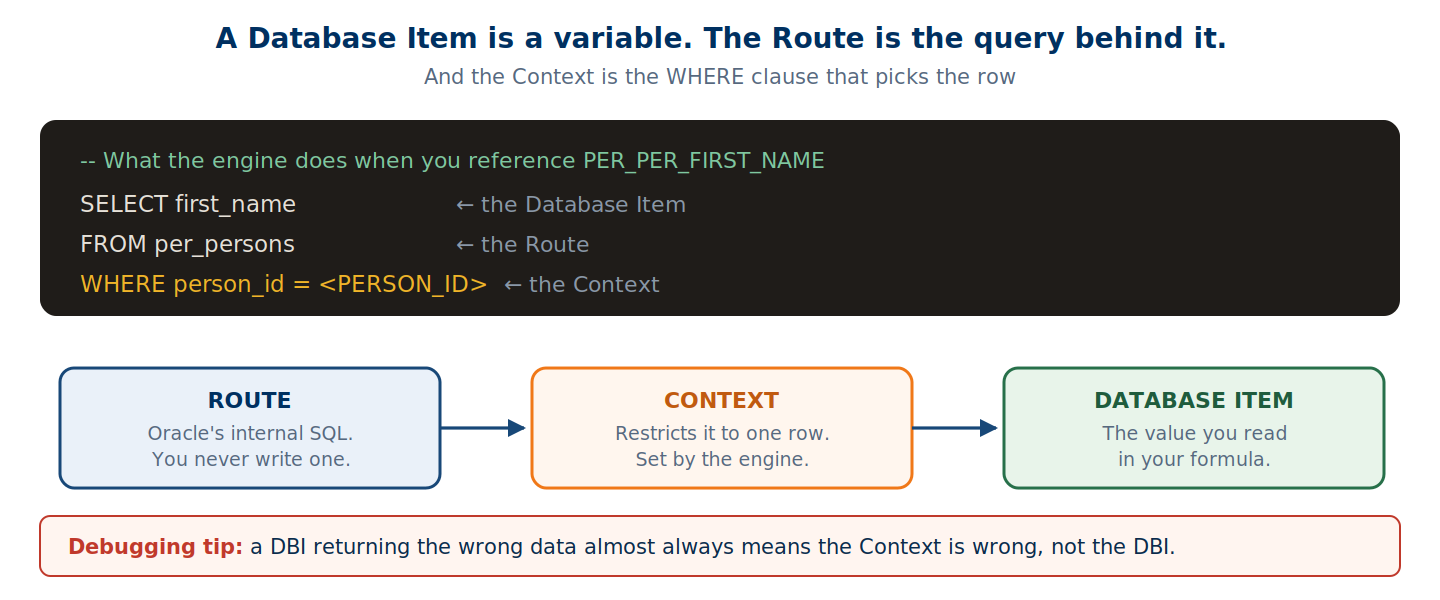 A Database Item is a variable. The Route is the query behind it.

And the Context is the WHERE clause that picks the row

-- What the engine does when you reference PER_PER_FIRST_NAME

SELECT first_name ← the Database Item

FROM per_persons ← the Route

WHERE person_id = <PERSON_ID> ← the Context

ROUTE
Oracle's internal SQL.
You never write one.

CONTEXT
Restricts it to one row.
Set by the engine.

DATABASE ITEM
The value you read
in your formula.

Debugging tip: a DBI returning the wrong data almost always means the Context is wrong, not the DBI.